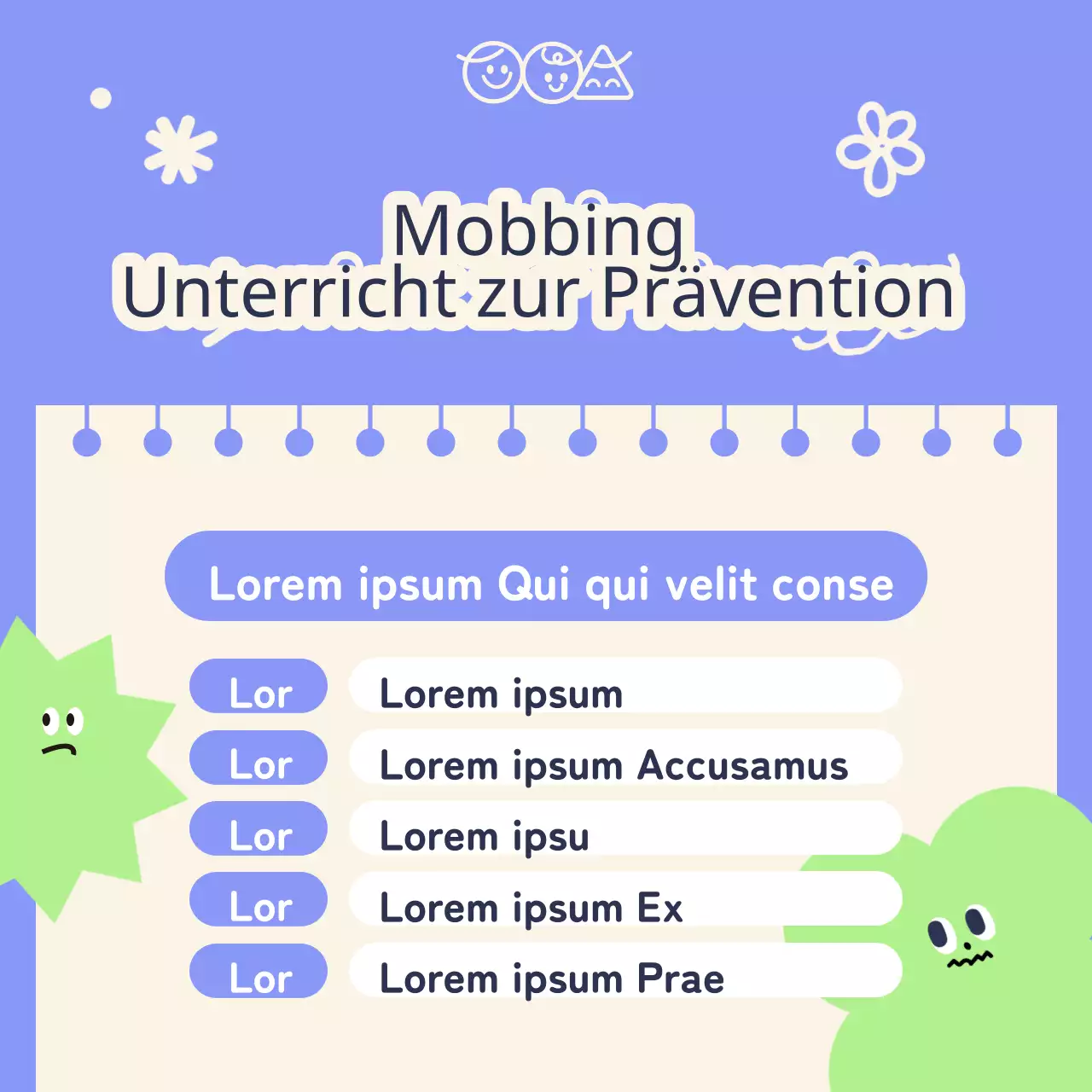 Mobbing
Unterricht zur Prävention

Lorem ipsum Qui qui velit conse

Lor Lorem ipsum
Lor Lorem ipsum Accusamus
Lor Lorem ipsu
Lor Lorem ipsum Ex
Lor Lorem ipsum Prae